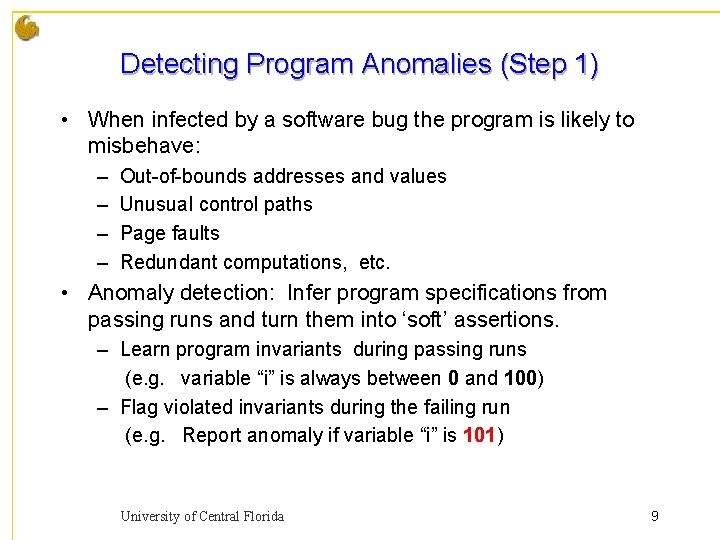 Detecting Program Anomalies (Step 1)

• When infected by a software bug the program is likely to misbehave:
– Out-of-bounds addresses and values
– Unusual control paths
– Page faults
– Redundant computations, etc.

• Anomaly detection: Infer program specifications from passing runs and turn them into ‘soft’ assertions.
– Learn program invariants during passing runs
(e.g. variable “i” is always between 0 and 100)
– Flag violated invariants during the failing run
(e.g. Report anomaly if variable “i” is 101)

University of Central Florida

9